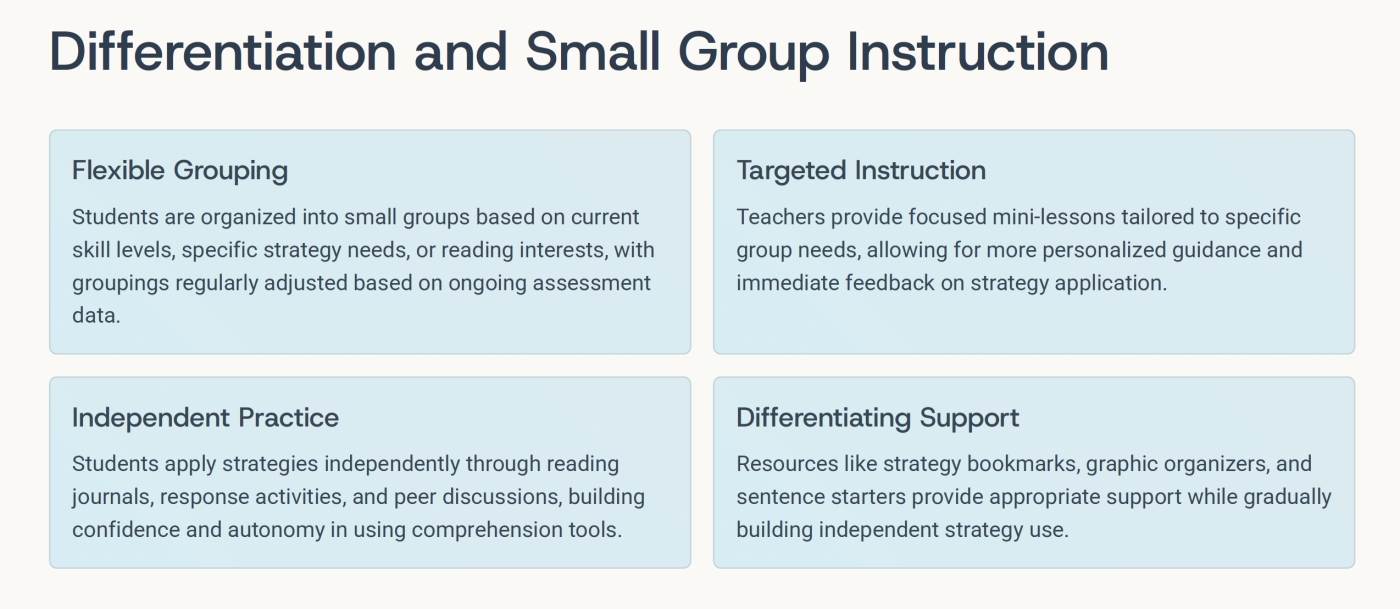 Differentiation and Small Group Instruction

Flexible Grouping

Students are organized into small groups based on current skill levels, specific strategy needs, or reading interests, with groupings regularly adjusted based on ongoing assessment data.

Targeted Instruction

Teachers provide focused mini-lessons tailored to specific group needs, allowing for more personalized guidance and immediate feedback on strategy application.

Independent Practice

Students apply strategies independently through reading journals, response activities, and peer discussions, building confidence and autonomy in using comprehension tools.

Differentiating Support

Resources like strategy bookmarks, graphic organizers, and sentence starters provide appropriate support while gradually building independent strategy use.